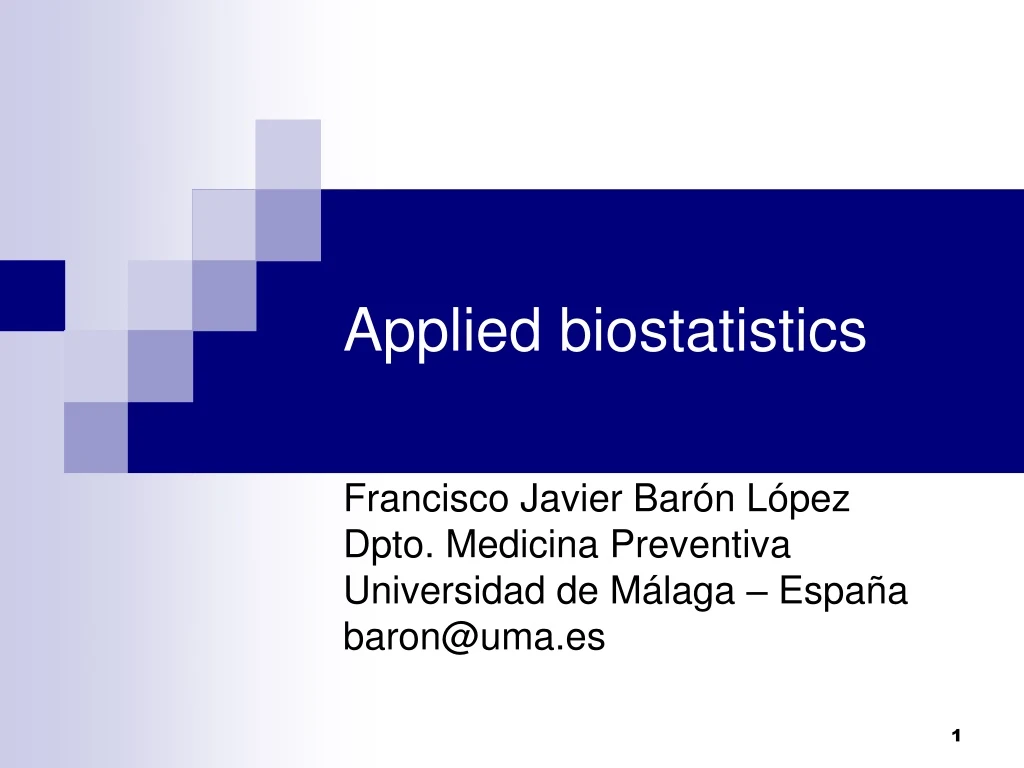 Applied biostatistics

Francisco Javier Barón López
Dpto. Medicina Preventiva
Universidad de Málaga – España
baron@uma.es

1